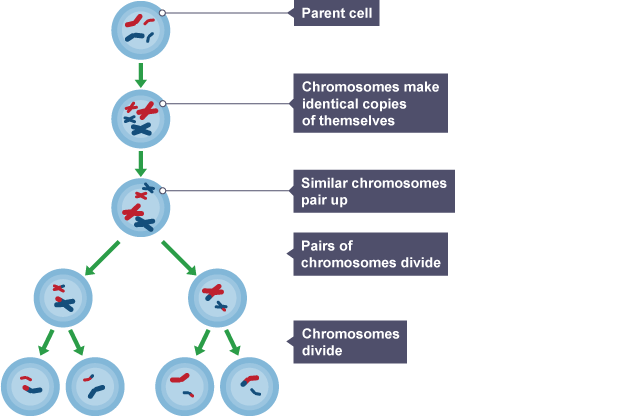 Parent cell

Chromosomes make identical copies of themselves

Similar chromosomes pair up

Pairs of chromosomes divide

Chromosomes divide